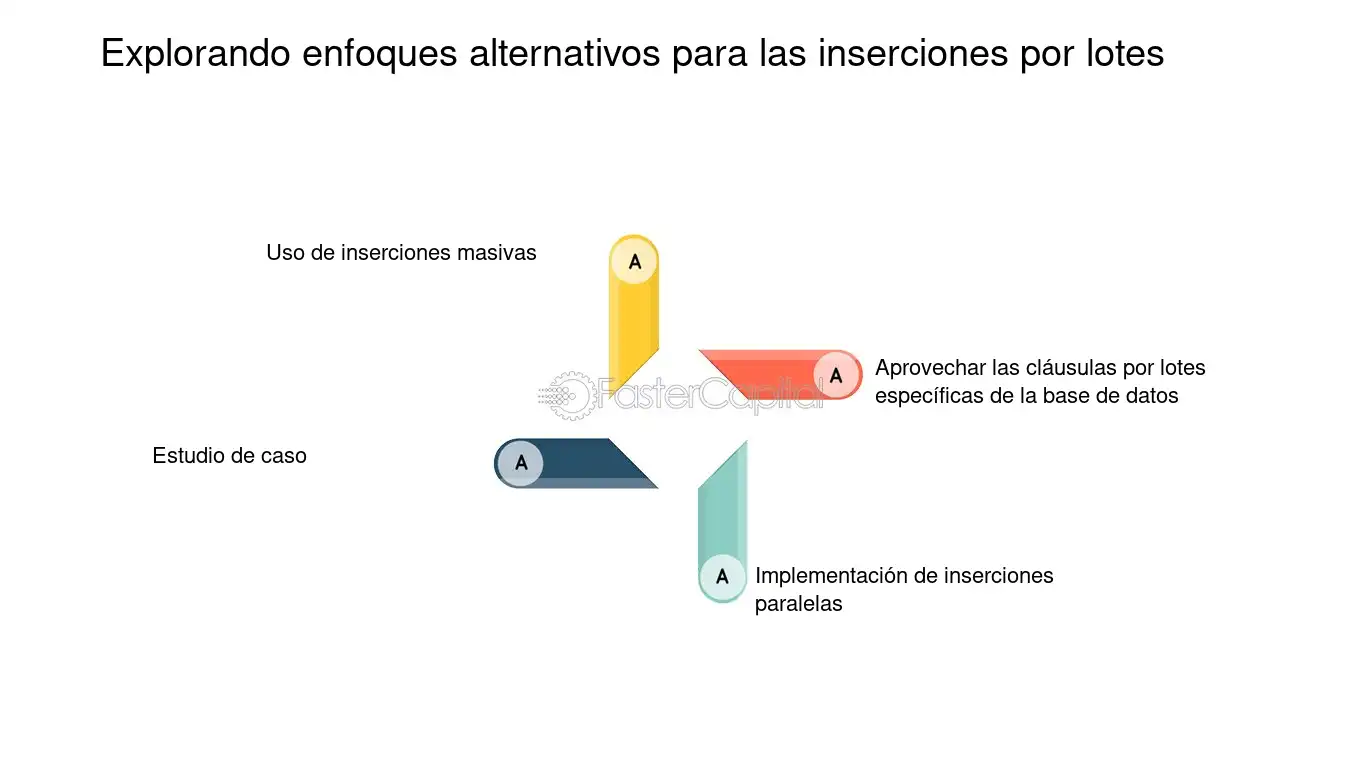 Explorando enfoques alternativos para las inserciones por lotes

Uso de inserciones masivas

A

A

Aprovechar las cláusulas por lotes específicas de la base de datos

FasterCapital

Estudio de caso

A

A

Implementación de inserciones paralelas